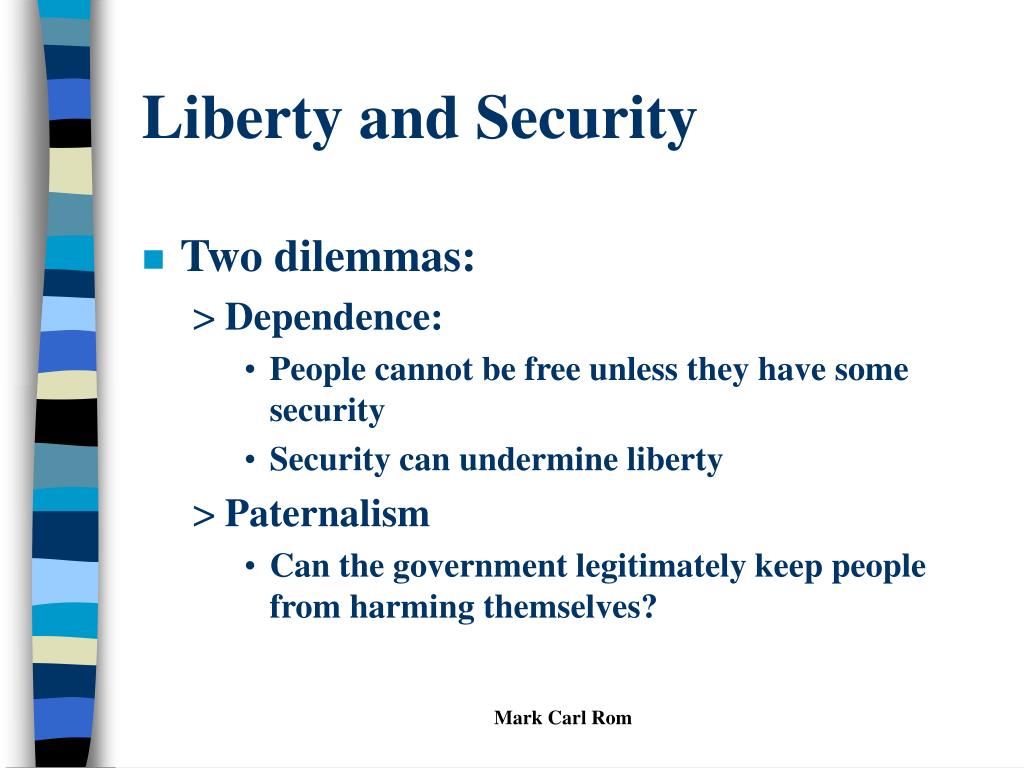 Liberty and Security

Two dilemmas:

> Dependence:

• People cannot be free unless they have some security

• Security can undermine liberty

> Paternalism

• Can the government legitimately keep people from harming themselves?

Mark Carl Rom